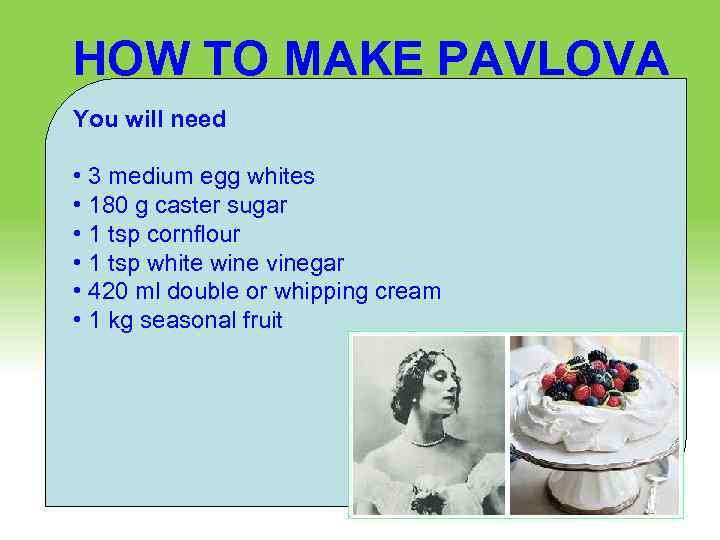 HOW TO MAKE PAVLOVA

You will need

• 3 medium egg whites
• 180 g caster sugar
• 1 tsp cornflour
• 1 tsp white wine vinegar
• 420 ml double or whipping cream
• 1 kg seasonal fruit